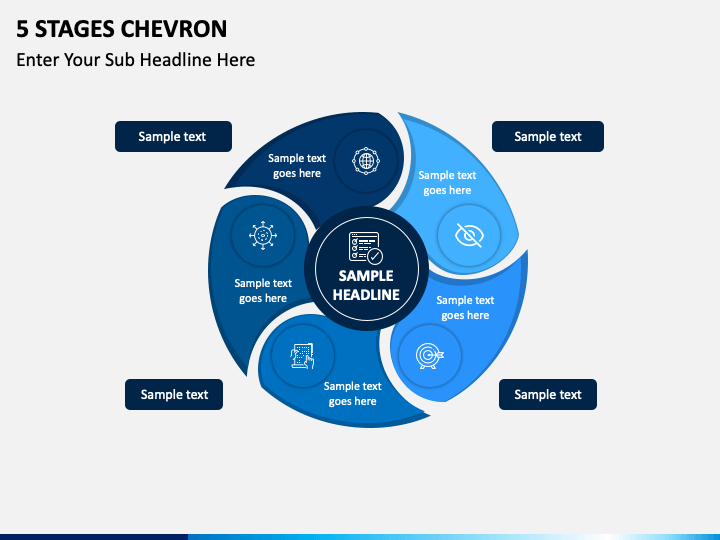 5 STAGES CHEVRON
Enter Your Sub Headline Here

Sample text

Sample text

Sample text goes here

Sample text goes here

Sample text goes here

SAMPLE HEADLINE

Sample text goes here

Sample text goes here

Sample text

Sample text